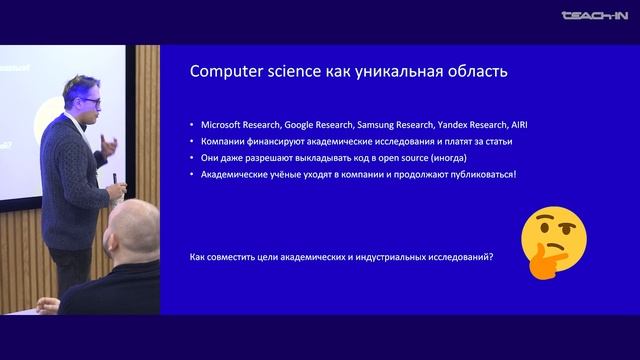 TEACH-IN

Computer science как уникальная область

• Microsoft Research, Google Research, Samsung Research, Yandex Research, AIRI
• Компании финансируют академические исследования и платят за статьи
• Они даже разрешают выкладывать код в open source (иногда)
• Академические учёные уходят в компании и продолжают публиковаться!

Как совместить цели академических и индустриальных исследований?